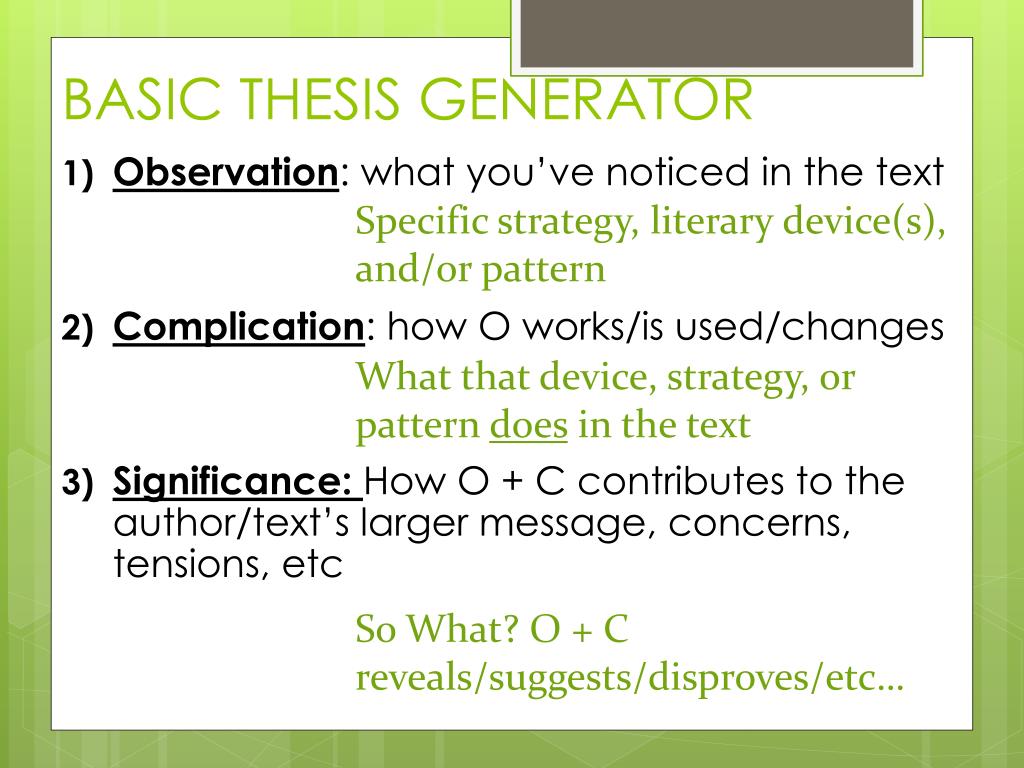 BASIC THESIS GENERATOR

1) Observation: what you've noticed in the text
Specific strategy, literary device(s), and/or pattern

2) Complication: how O works/is used/changes
What that device, strategy, or pattern does in the text

3) Significance: How O + C contributes to the author/text's larger message, concerns, tensions, etc

So What? O + C reveals/suggests/disproves/etc…